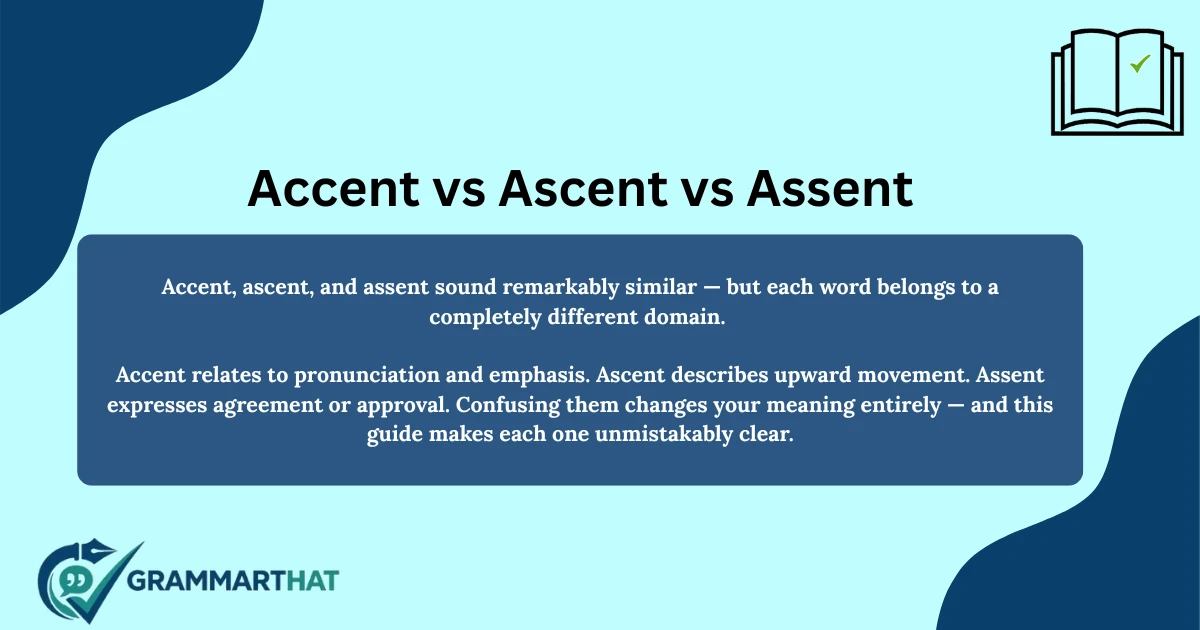 Accent vs Ascent vs Assent

Accent, ascent, and assent sound remarkably similar — but each word belongs to a completely different domain.

Accent relates to pronunciation and emphasis. Ascent describes upward movement. Assent expresses agreement or approval. Confusing them changes your meaning entirely — and this guide makes each one unmistakably clear.

GRAMMARTHAT